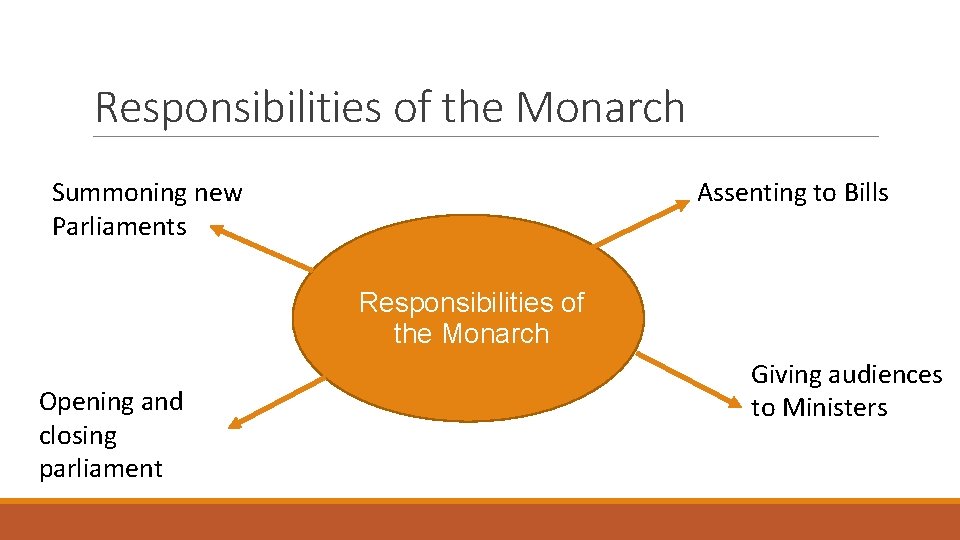 Responsibilities of the Monarch

Summoning new Parliaments

Assenting to Bills

Responsibilities of the Monarch

Opening and closing parliament

Giving audiences to Ministers